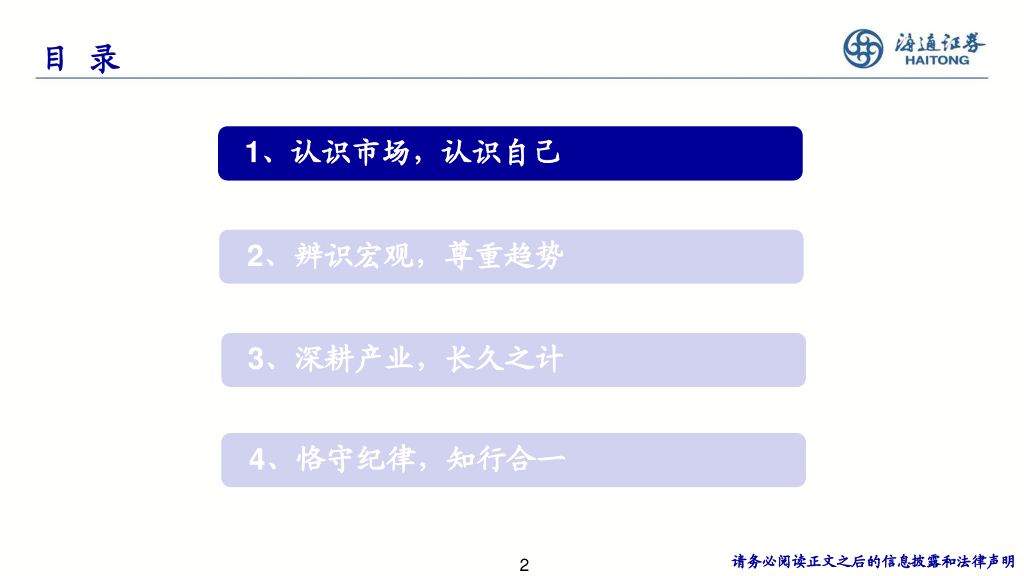 目 录

海通证券
HAITONG

1、认识市场，认识自己

2、辨识宏观，尊重趋势

3、深耕产业，长久之计

4、恪守纪律，知行合一

2

请务必阅读正文之后的信息披露和法律声明